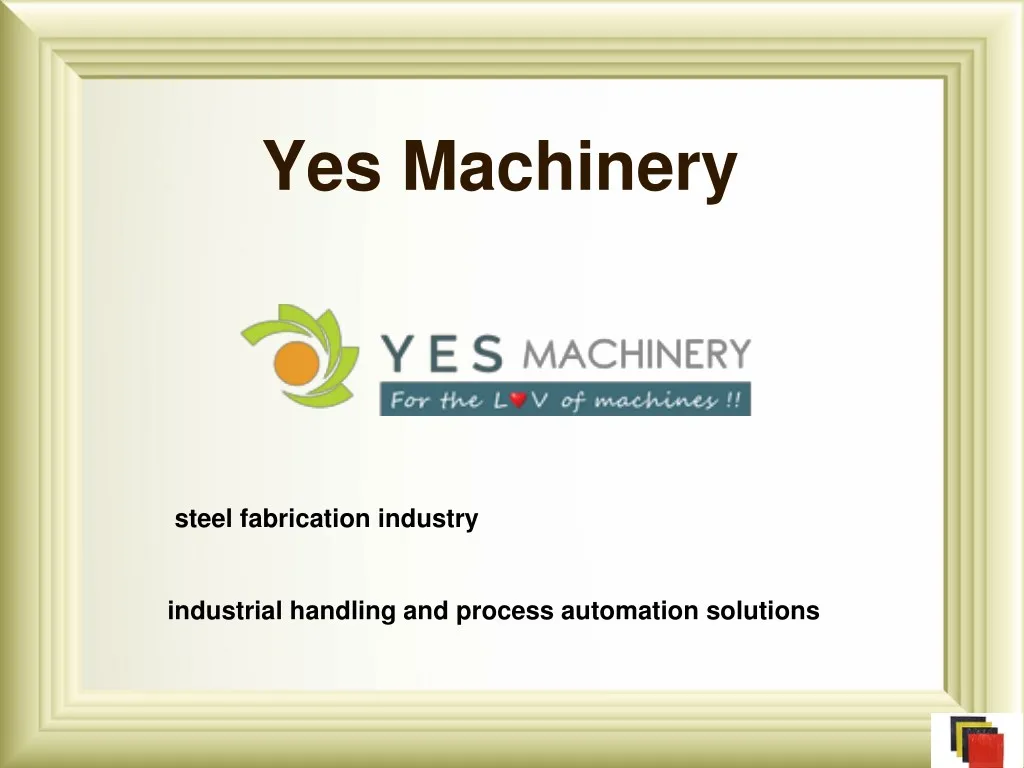 Yes Machinery

YES MACHINERY
For the L♥V of machines !!

steel fabrication industry

industrial handling and process automation solutions